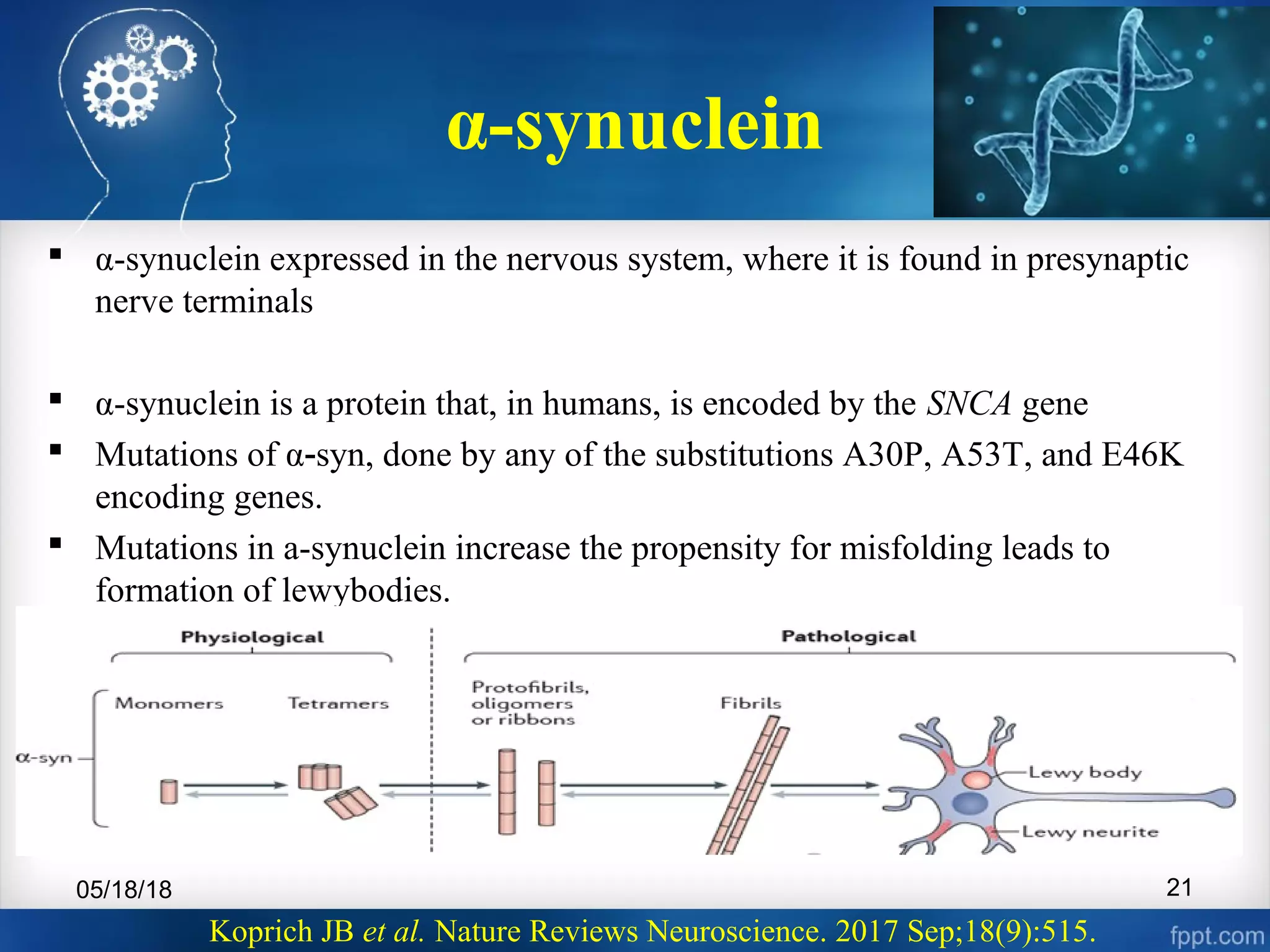 α-synuclein

▪ α-synuclein expressed in the nervous system, where it is found in presynaptic nerve terminals

▪ α-synuclein is a protein that, in humans, is encoded by the SNCA gene

▪ Mutations of α-syn, done by any of the substitutions A30P, A53T, and E46K encoding genes.

▪ Mutations in a-synuclein increase the propensity for misfolding leads to formation of lewybodies.

Physiological

Pathological

α-syn

Monomers

Tetramers

Protofibrils, oligomers or ribbons

Fibrils

Lewy body

Lewy neurite

05/18/18

21

Koprich JB et al. Nature Reviews Neuroscience. 2017 Sep;18(9):515.

fppt.com